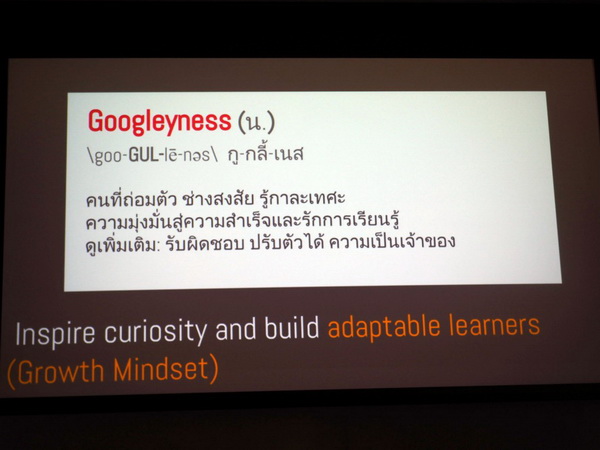 Googleyness (น.)
\goo-GUL-lē-nəs\ กู-กลี้-เนส

คนที่ถ่อมตัว ช่างสงสัย รู้กาละเทศะ
ความมุ่งมั่นสู่ความสำเร็จและรักการเรียนรู้
ดูเพิ่มเติม: รับผิดชอบ ปรับตัวได้ ความเป็นเจ้าของ

Inspire curiosity and build adaptable learners (Growth Mindset)